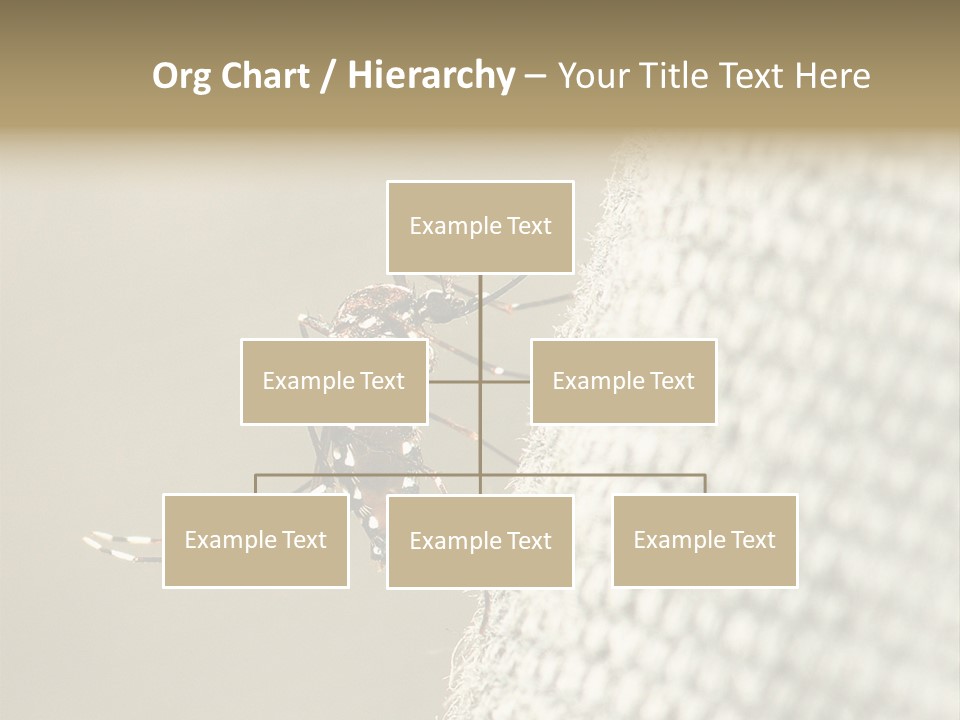 Org Chart / Hierarchy – Your Title Text Here

Example Text

Example Text

Example Text

Example Text

Example Text

Example Text